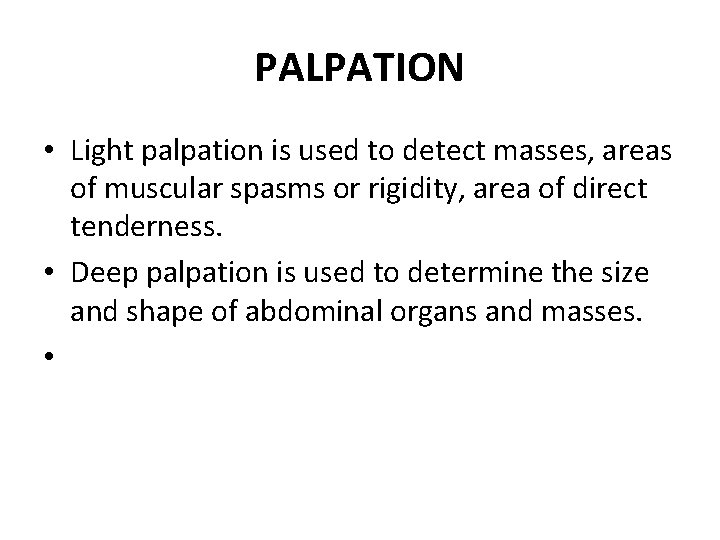 PALPATION

• Light palpation is used to detect masses, areas of muscular spasms or rigidity, area of direct tenderness.
• Deep palpation is used to determine the size and shape of abdominal organs and masses.
•